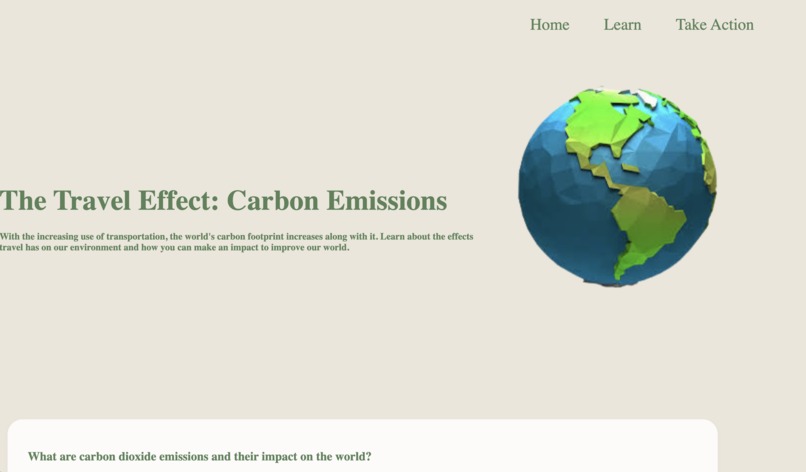 Home Learn Take Action

The Travel Effect: Carbon Emissions

With the increasing use of transportation, the world's carbon footprint increases along with it. Learn about the effects travel has on our environment and how you can make an impact to improve our world.

What are carbon dioxide emissions and their impact on the world?